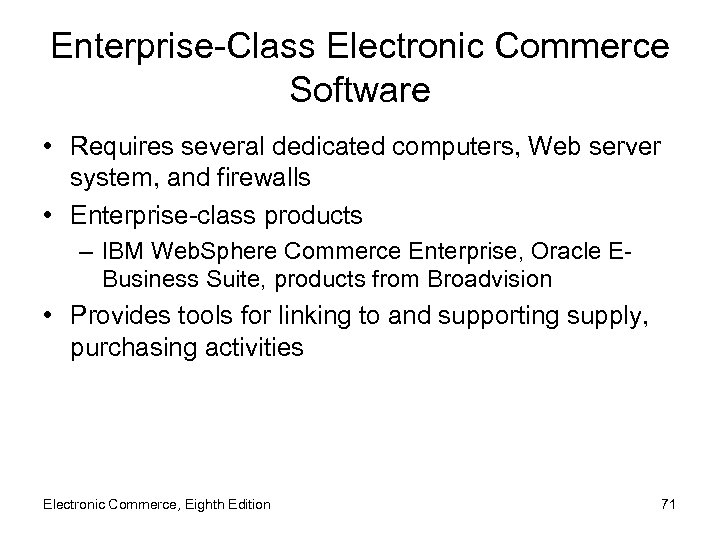 Enterprise-Class Electronic Commerce Software

• Requires several dedicated computers, Web server system, and firewalls
• Enterprise-class products
– IBM WebSphere Commerce Enterprise, Oracle E-Business Suite, products from Broadvision
• Provides tools for linking to and supporting supply, purchasing activities

Electronic Commerce, Eighth Edition

71